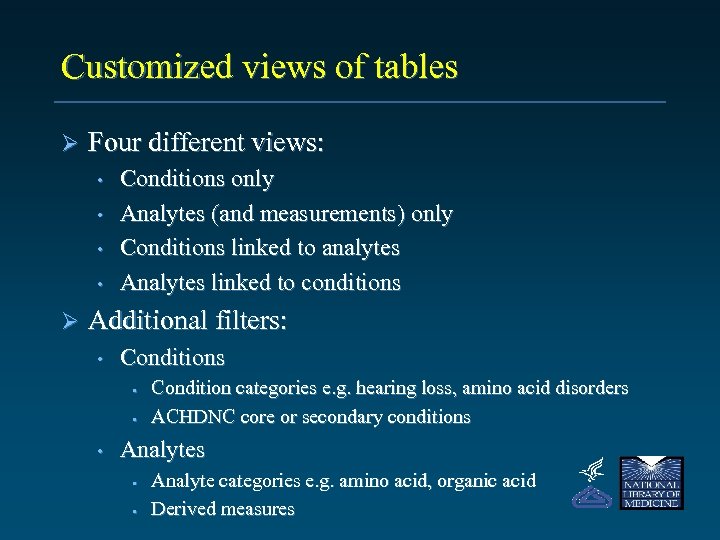 Customized views of tables

➢ Four different views:
• Conditions only
• Analytes (and measurements) only
• Conditions linked to analytes
• Analytes linked to conditions

➢ Additional filters:
• Conditions
▪ Condition categories e.g. hearing loss, amino acid disorders
▪ ACHDNC core or secondary conditions
• Analytes
▪ Analyte categories e.g. amino acid, organic acid
▪ Derived measures

NATIONAL LIBRARY OF MEDICINE